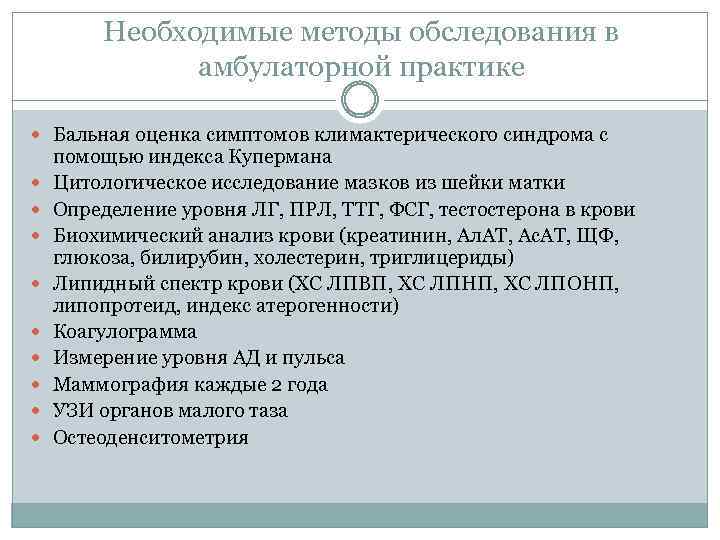 Необходимые методы обследования в амбулаторной практике

- Бальная оценка симптомов климактерического синдрома с помощью индекса Купермана
- Цитологическое исследование мазков из шейки матки
- Определение уровня ЛГ, ПРЛ, ТТГ, ФСГ, тестостерона в крови
- Биохимический анализ крови (креатинин, АлАТ, АсАТ, ЩФ, глюкоза, билирубин, холестерин, триглицериды)
- Липидный спектр крови (ХС ЛПВП, ХС ЛПНП, ХС ЛПОНП, липопротеид, индекс атерогенности)
- Коагулограмма
- Измерение уровня АД и пульса
- Маммография каждые 2 года
- УЗИ органов малого таза
- Остеоденситометрия